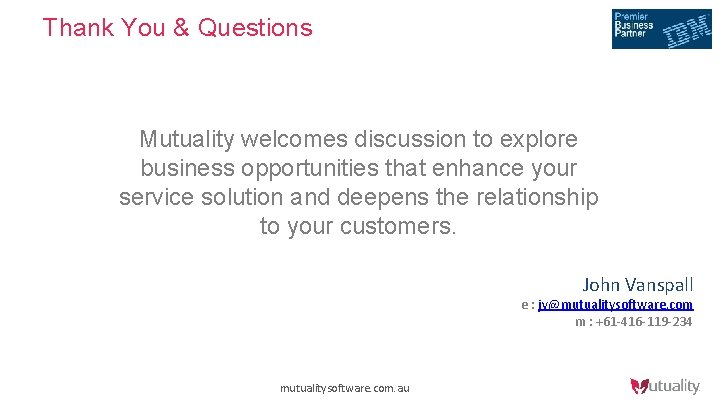 Thank You & Questions

Premier Business Partner IBM

Mutuality welcomes discussion to explore business opportunities that enhance your service solution and deepens the relationship to your customers.

John Vanspall
e : jv@mutualitysoftware.com
m : +61-416-119-234

mutualitysoftware.com.au

Mutuality